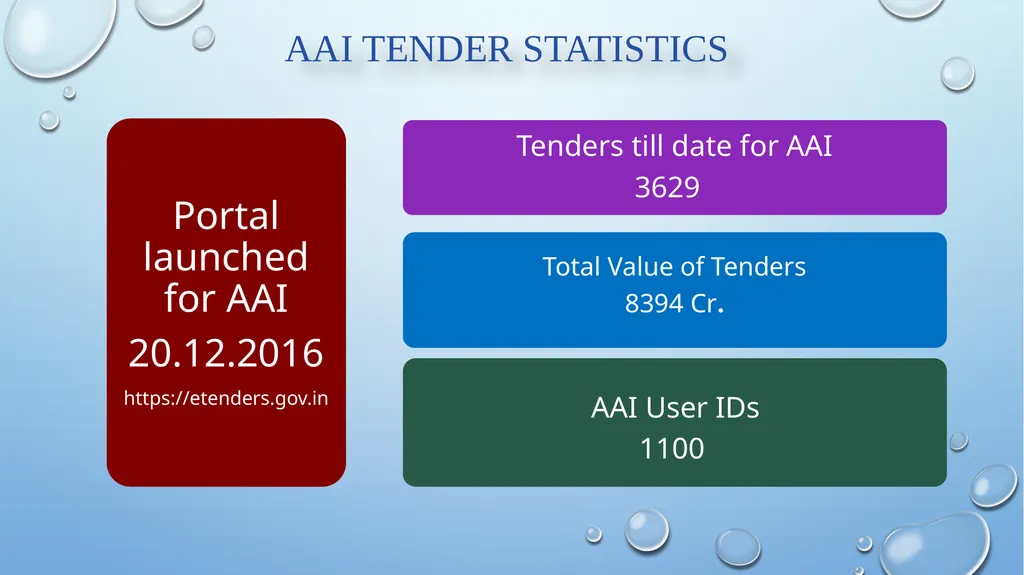 AAI TENDER STATISTICS

Portal launched for AAI

20.12.2016

https://etenders.gov.in

Tenders till date for AAI
3629

Total Value of Tenders
8394 Cr.

AAI User IDs
1100